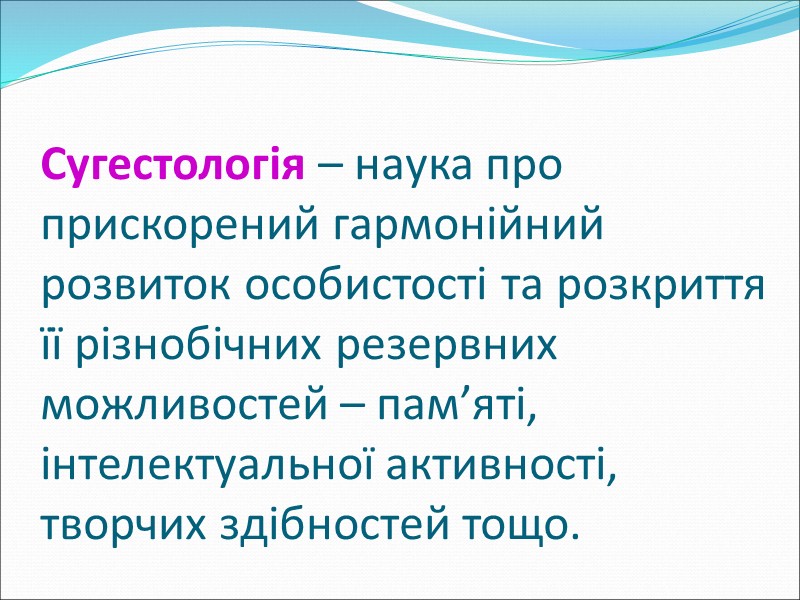 Сугестологія – наука про прискорений гармонійний розвиток особистості та розкриття її різнобічних резервних можливостей – пам’яті, інтелектуальної активності, творчих здібностей тощо.